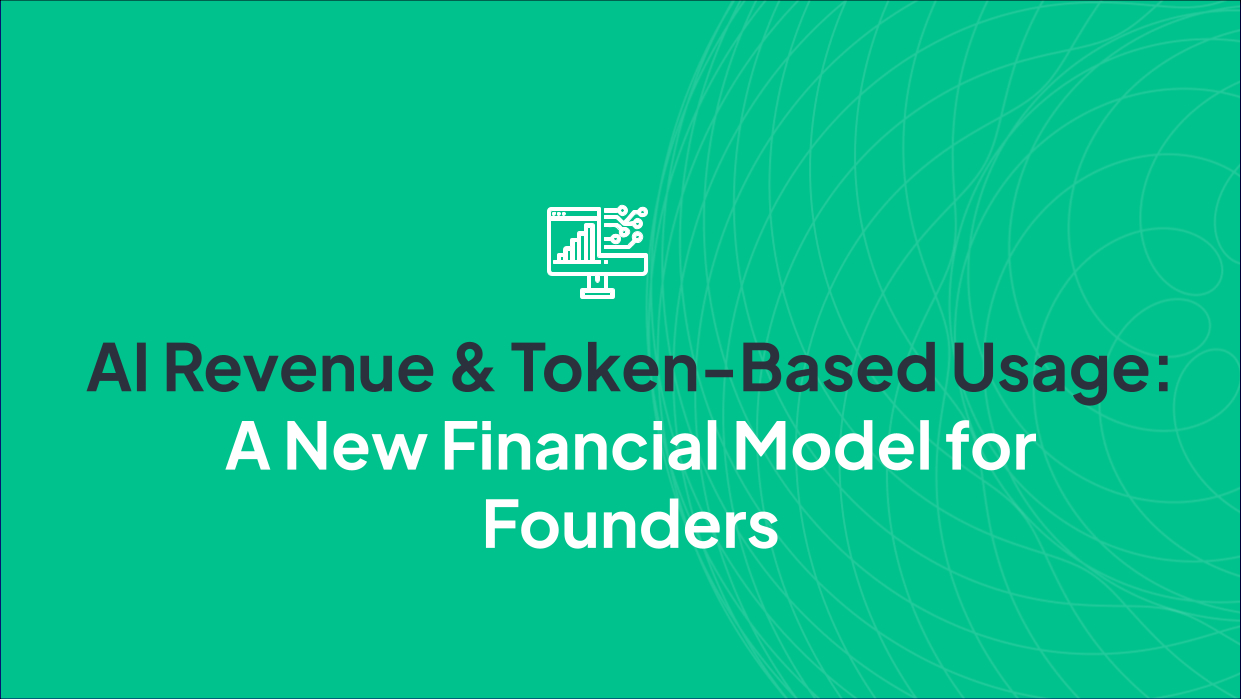 AI Revenue & Token-Based Usage:
A New Financial Model for Founders